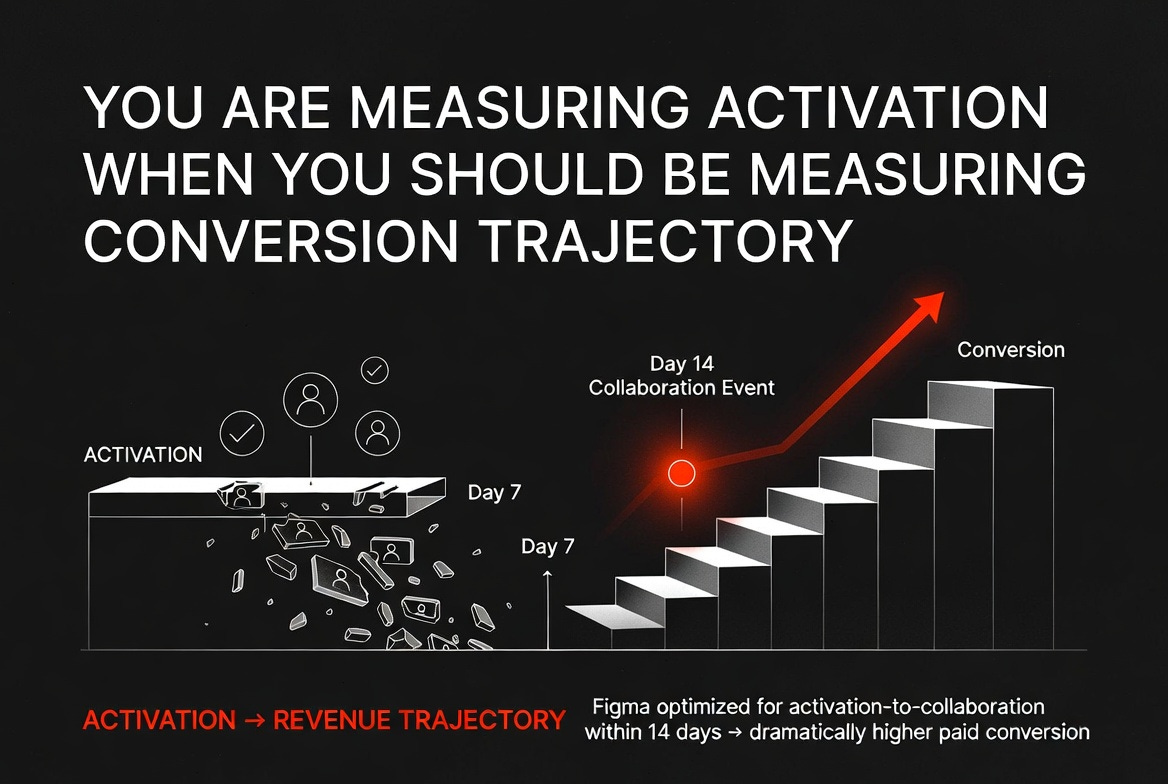 YOU ARE MEASURING ACTIVATION WHEN YOU SHOULD BE MEASURING CONVERSION TRAJECTORY

ACTIVATION

Day 7

Day 7

Day 14
Collaboration Event

Conversion

ACTIVATION → REVENUE TRAJECTORY

Figma optimized for activation-to-collaboration within 14 days → dramatically higher paid conversion